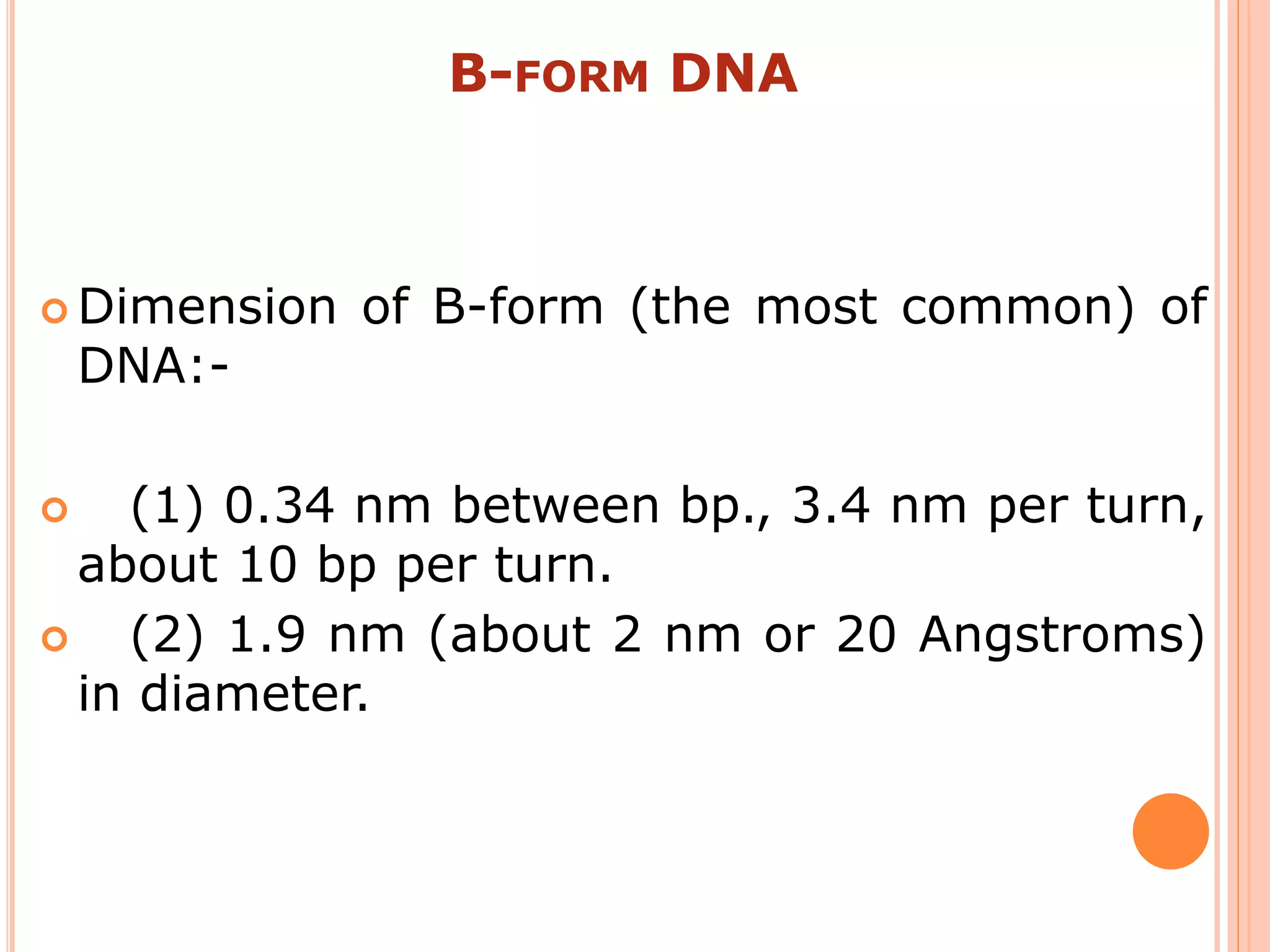 B-FORM DNA

Dimension of B-form (the most common) of DNA:-

(1) 0.34 nm between bp., 3.4 nm per turn, about 10 bp per turn.

(2) 1.9 nm (about 2 nm or 20 Angstroms) in diameter.